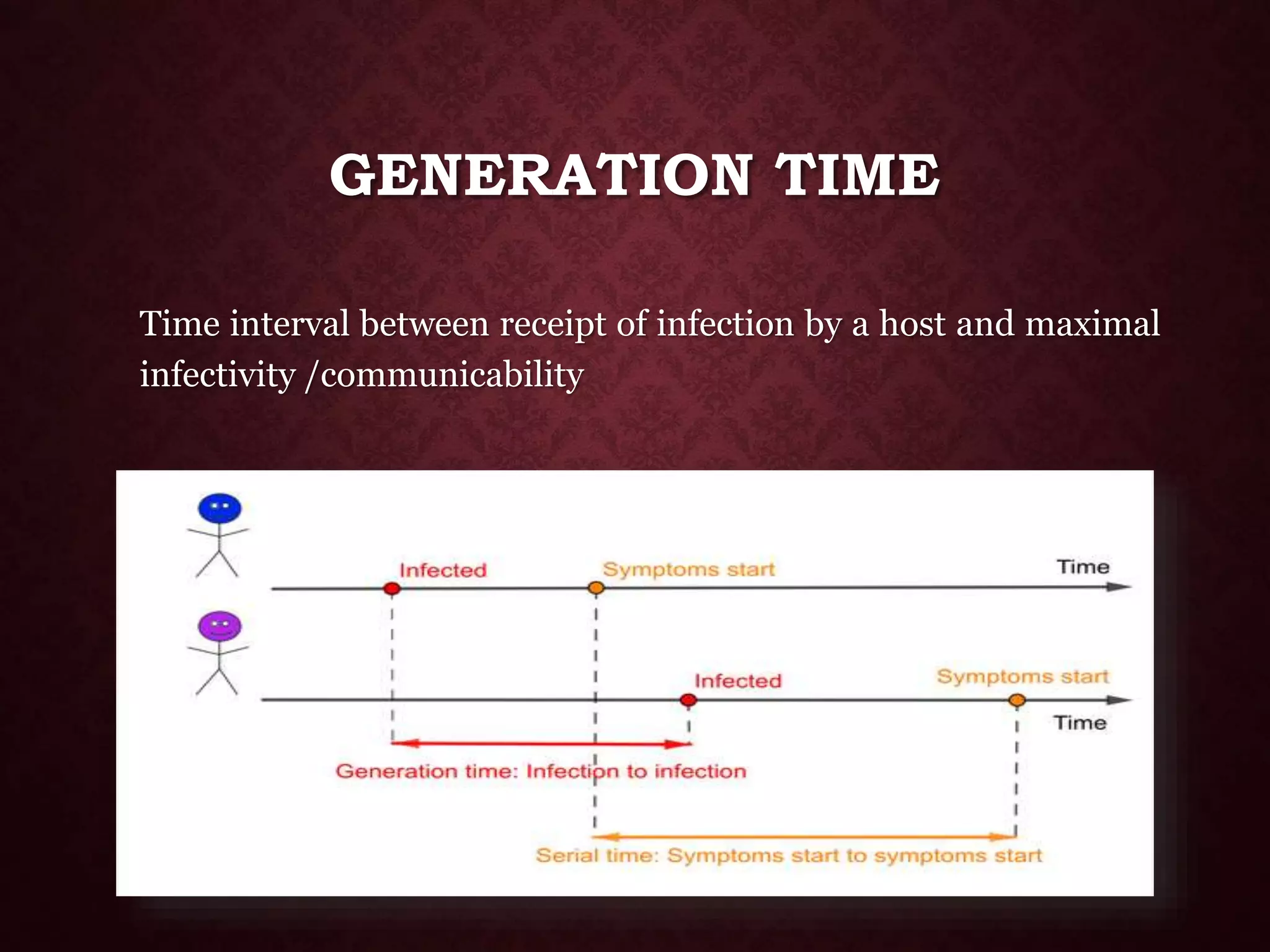 GENERATION TIME

Time interval between receipt of infection by a host and maximal infectivity /communicability

Infected

Symptoms start

Time

Infected

Symptoms start

Time

Generation time: Infection to infection

Serial time: Symptoms start to symptoms start